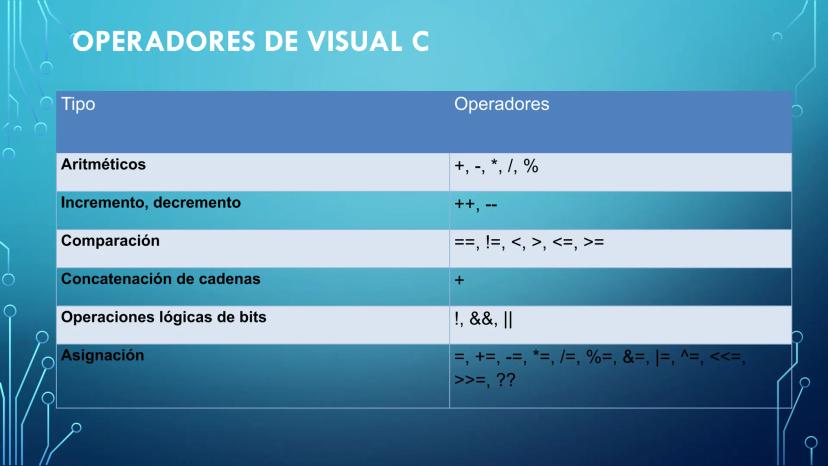 OPERADORES DE VISUAL C

| Tipo | Operadores |
|---|---|
| Aritméticos | +, -, *, /, % |
| Incremento, decremento | ++, -- |
| Comparación | ==, !=, <, >, <=, >= |
| Concatenación de cadenas | + |
| Operaciones lógicas de bits | !, &&, \|\| |
| Asignación | =, +=, -=, *=, /=, %=, &=, \|=, ^=, <<=, >>=, ?? |